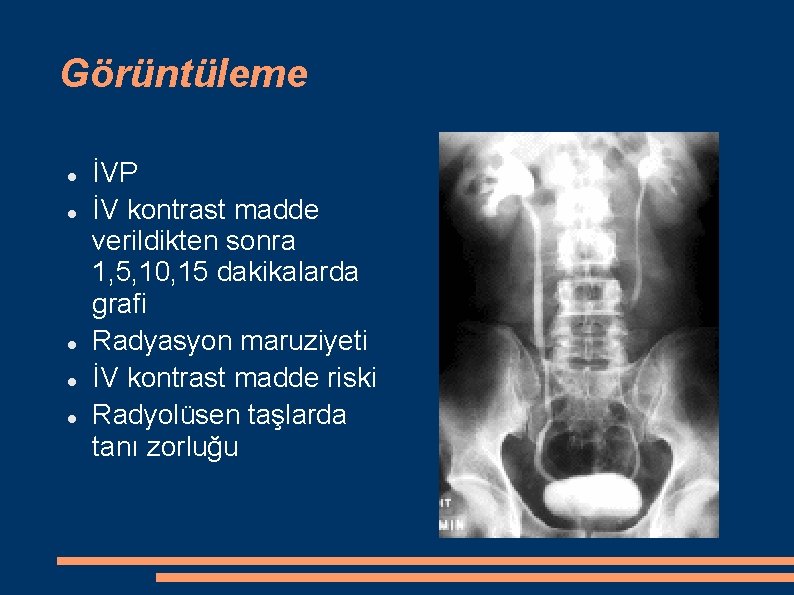 Görüntüleme

- İVP
- İV kontrast madde verildikten sonra 1,5,10,15 dakikalarda grafi
- Radyasyon maruziyeti
- İV kontrast madde riski
- Radyolüsen taşlarda tanı zorluğu

IT
MIN